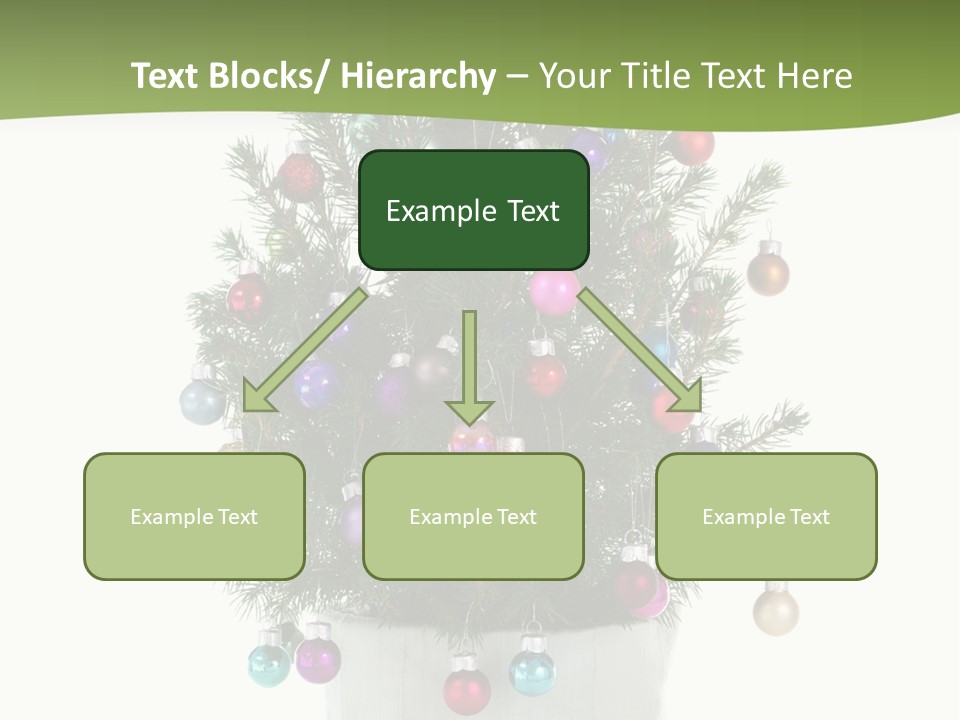 Text Blocks/ Hierarchy – Your Title Text Here

Example Text

Example Text

Example Text

Example Text